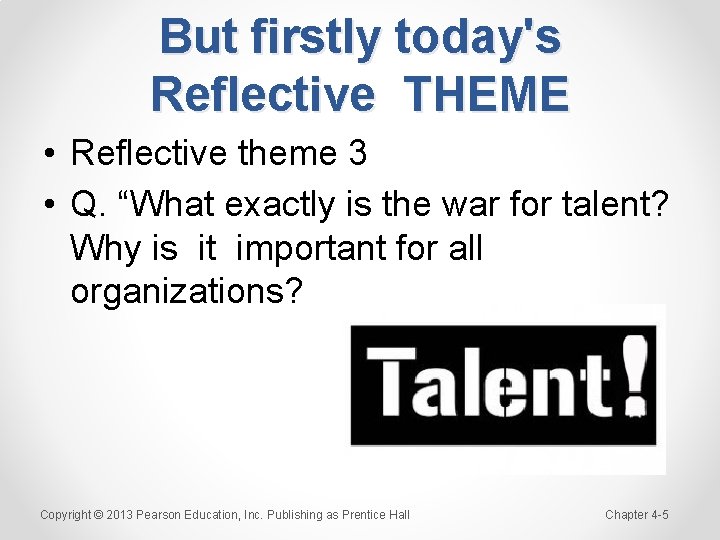 But firstly today's Reflective THEME

• Reflective theme 3
• Q. “What exactly is the war for talent? Why is it important for all organizations?

Talent!

Copyright © 2013 Pearson Education, Inc. Publishing as Prentice Hall

Chapter 4-5